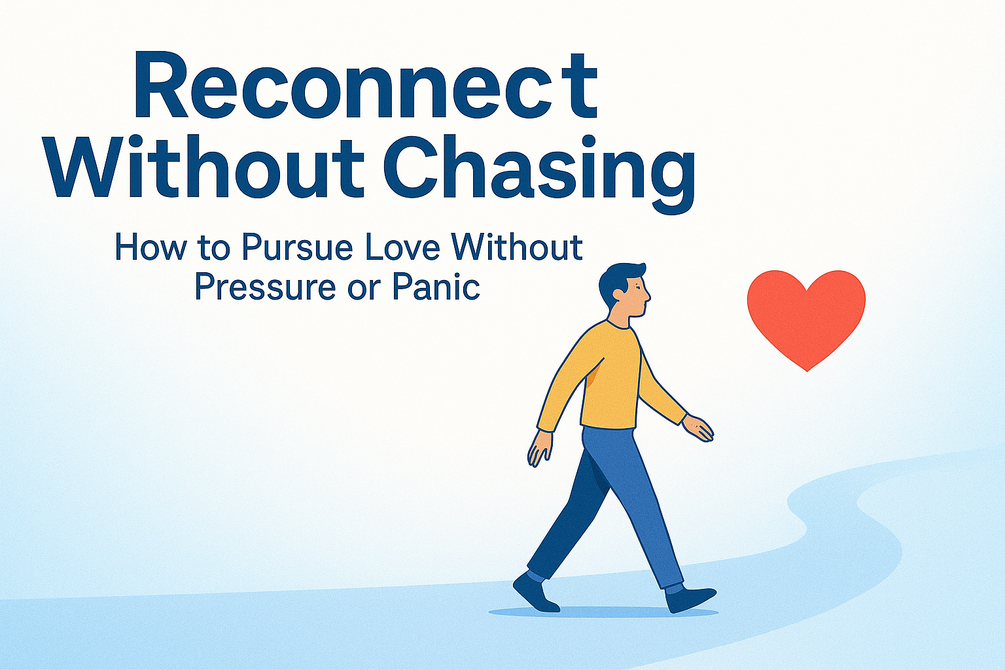 Reconnect Without Chasing

How to Pursue Love Without Pressure or Panic